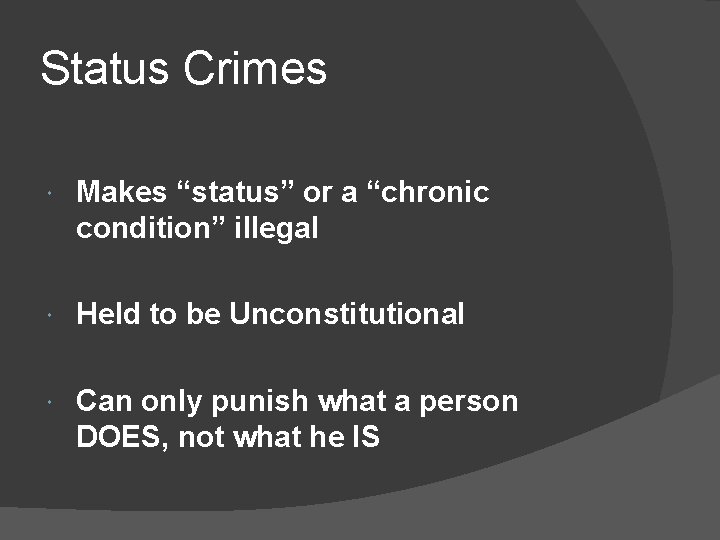 Status Crimes

Makes “status” or a “chronic condition” illegal

Held to be Unconstitutional

Can only punish what a person DOES, not what he IS